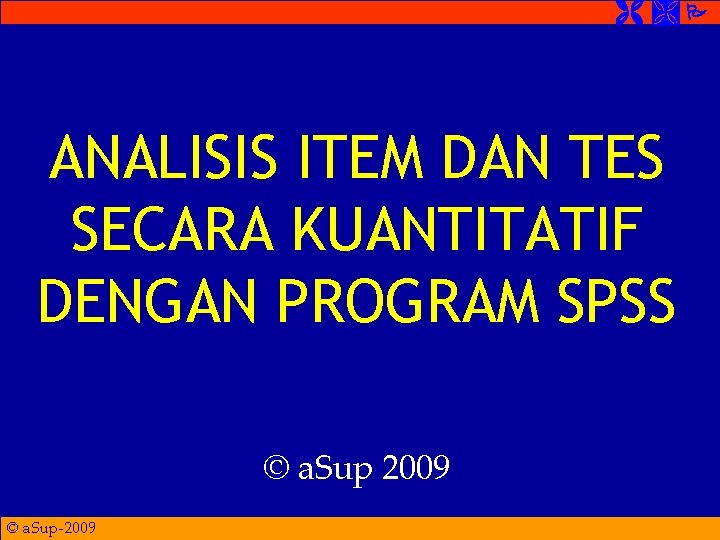 ANALISIS ITEM DAN TES SECARA KUANTITATIF DENGAN PROGRAM SPSS

© aSup 2009

© aSup-2009